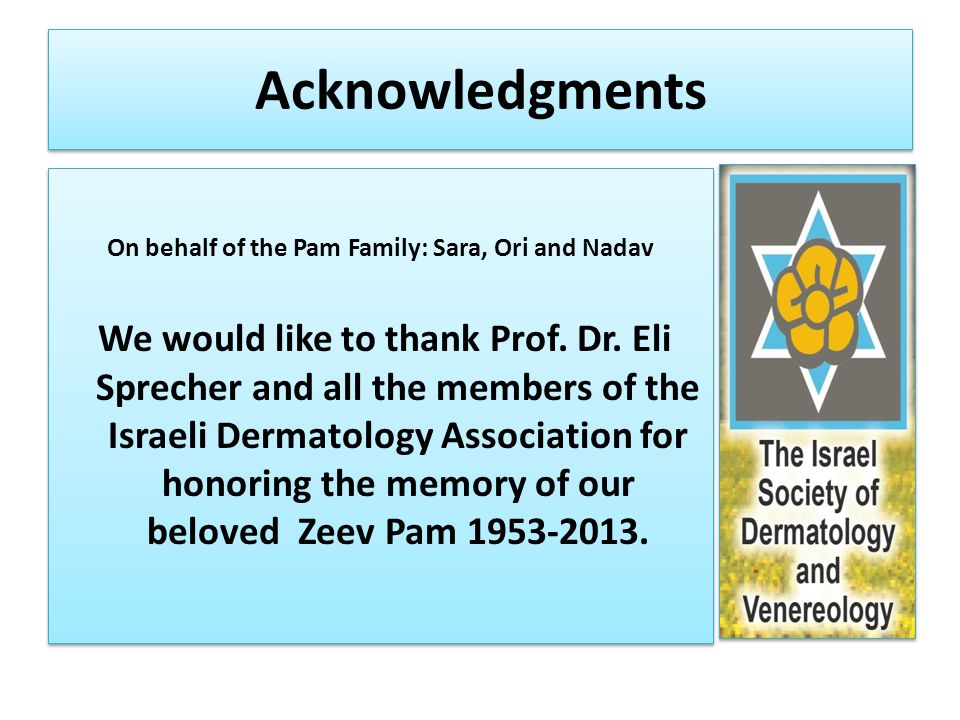 Acknowledgments

On behalf of the Pam Family: Sara, Ori and Nadav

We would like to thank Prof. Dr. Eli Sprecher and all the members of the Israeli Dermatology Association for honoring the memory of our beloved Zeev Pam 1953-2013.

The Israel Society of Dermatology and Venereology